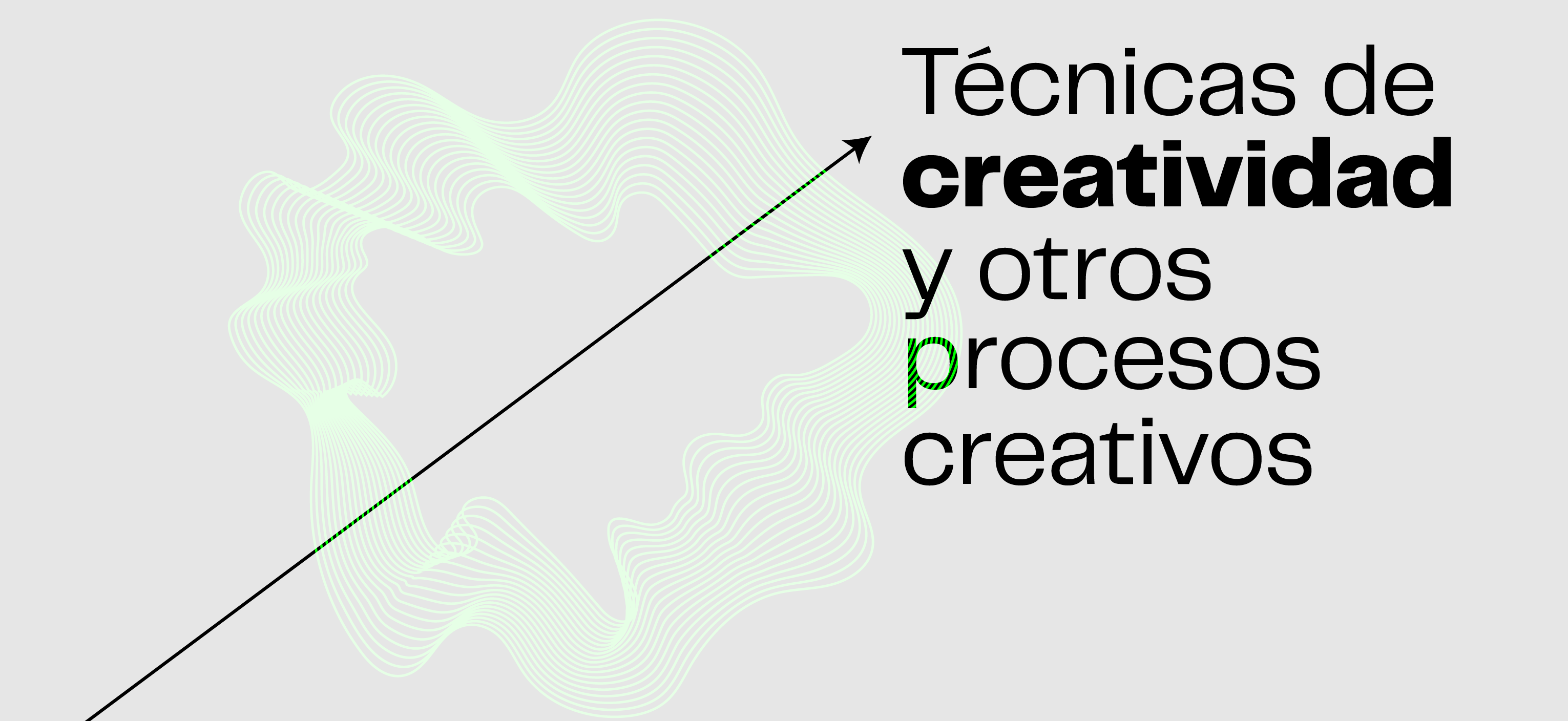 Técnicas de creatividad y otros procesos creativos